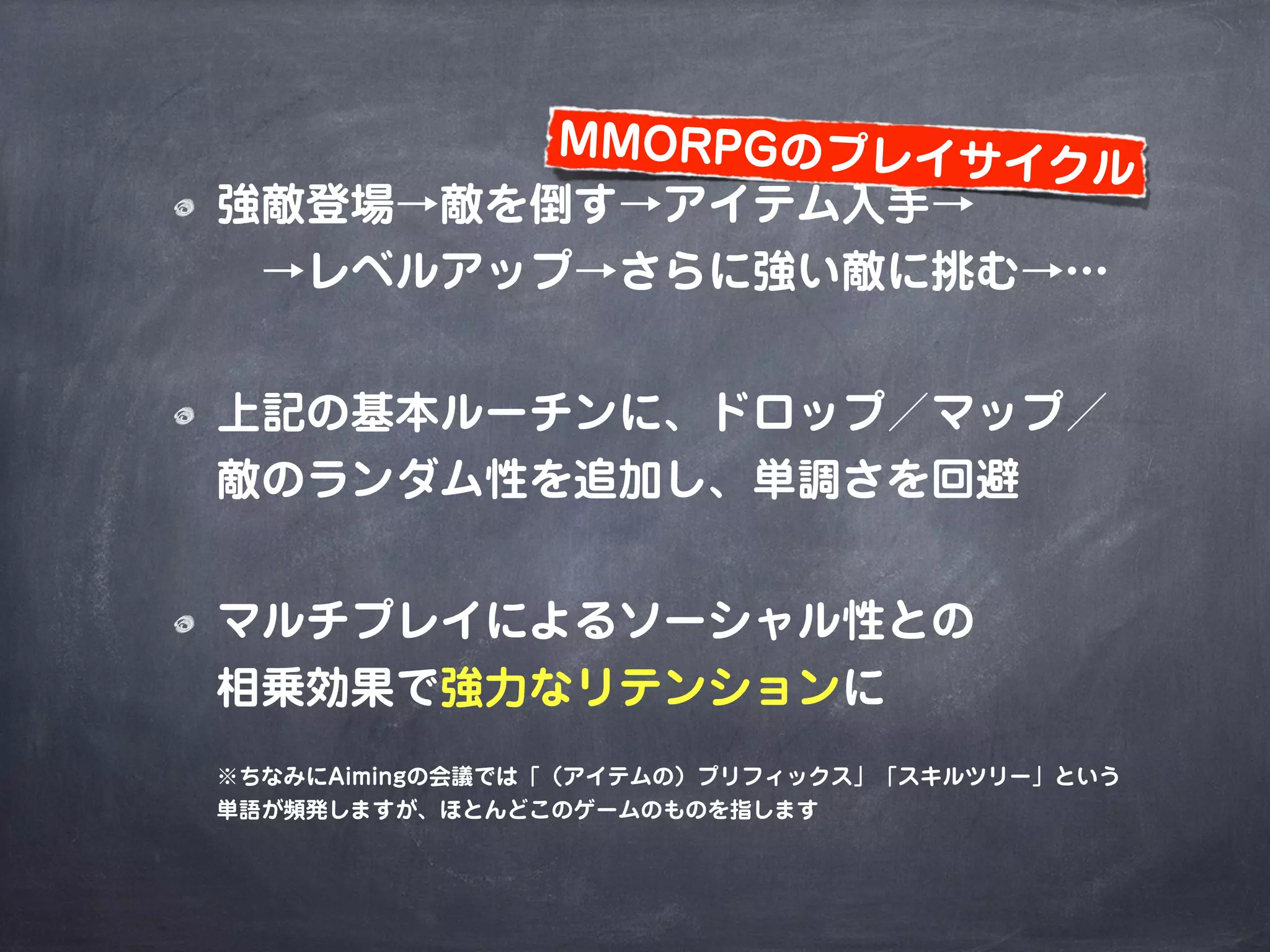 MMORPGのプレイサイクル

強敵登場→敵を倒す→アイテム入手→
→レベルアップ→さらに強い敵に挑む→…

上記の基本ルーチンに、ドロップ／マップ／敵のランダム性を追加し、単調さを回避

マルチプレイによるソーシャル性との相乗効果で強力なリテンションに

※ちなみにAimingの会議では「（アイテムの）プリフィックス」「スキルツリー」という単語が頻発しますが、ほとんどこのゲームのものを指します